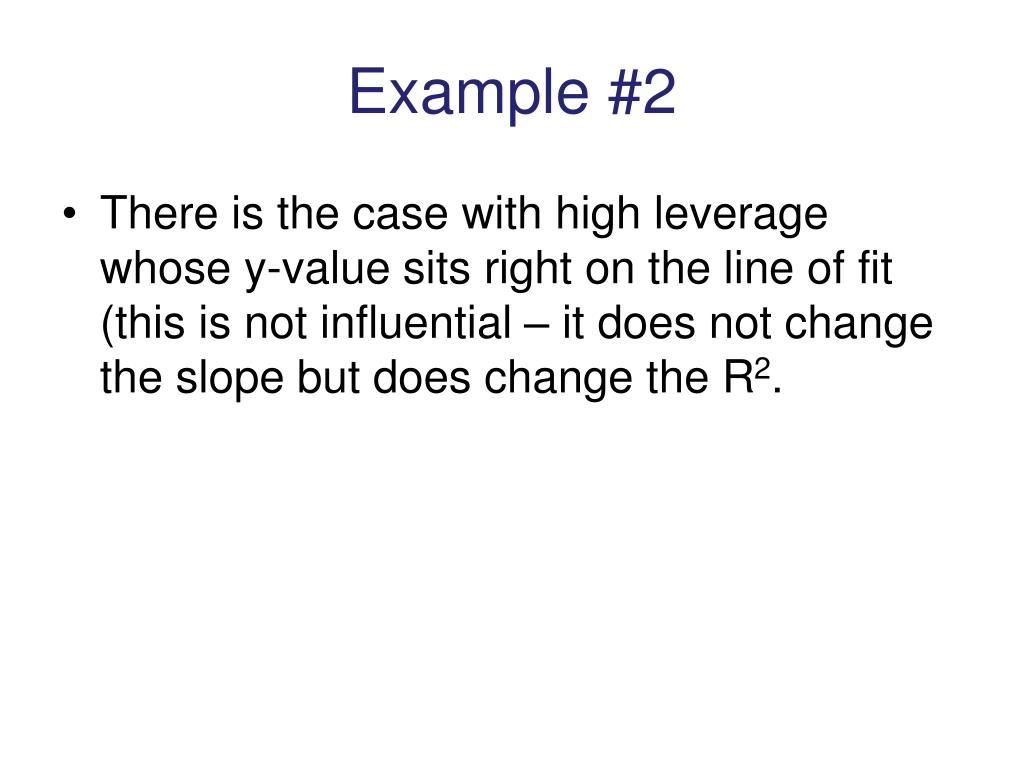 Example #2

• There is the case with high leverage whose y-value sits right on the line of fit (this is not influential – it does not change the slope but does change the $R^2$.